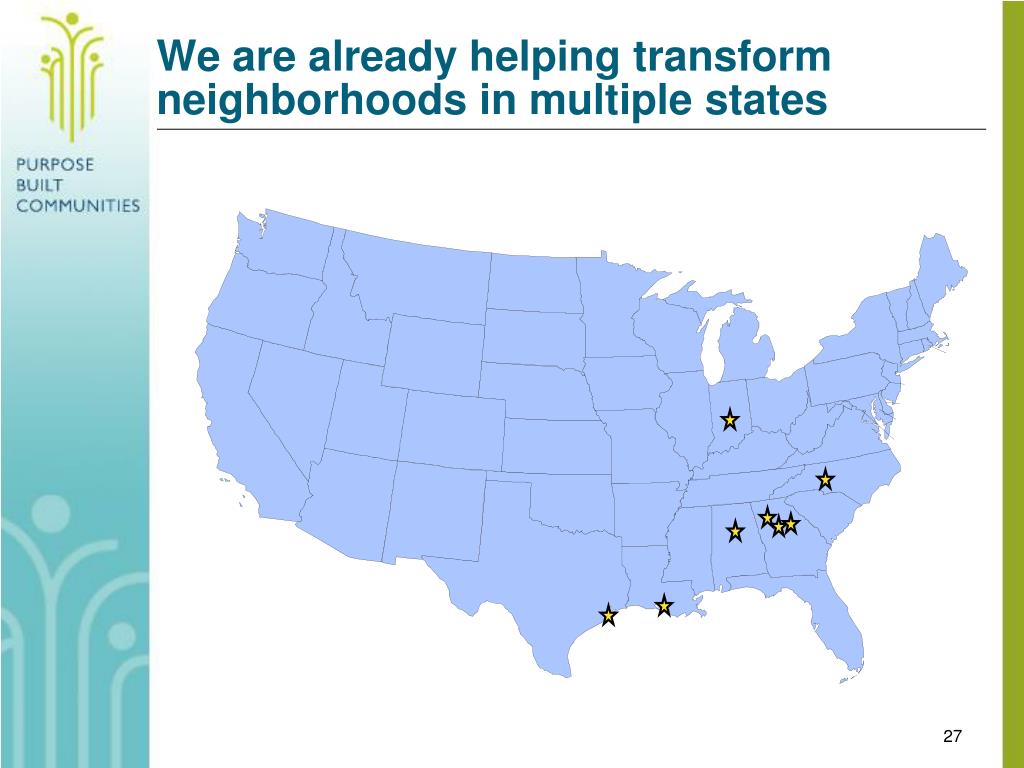 PURPOSE
BUILT
COMMUNITIES

We are already helping transform neighborhoods in multiple states

27